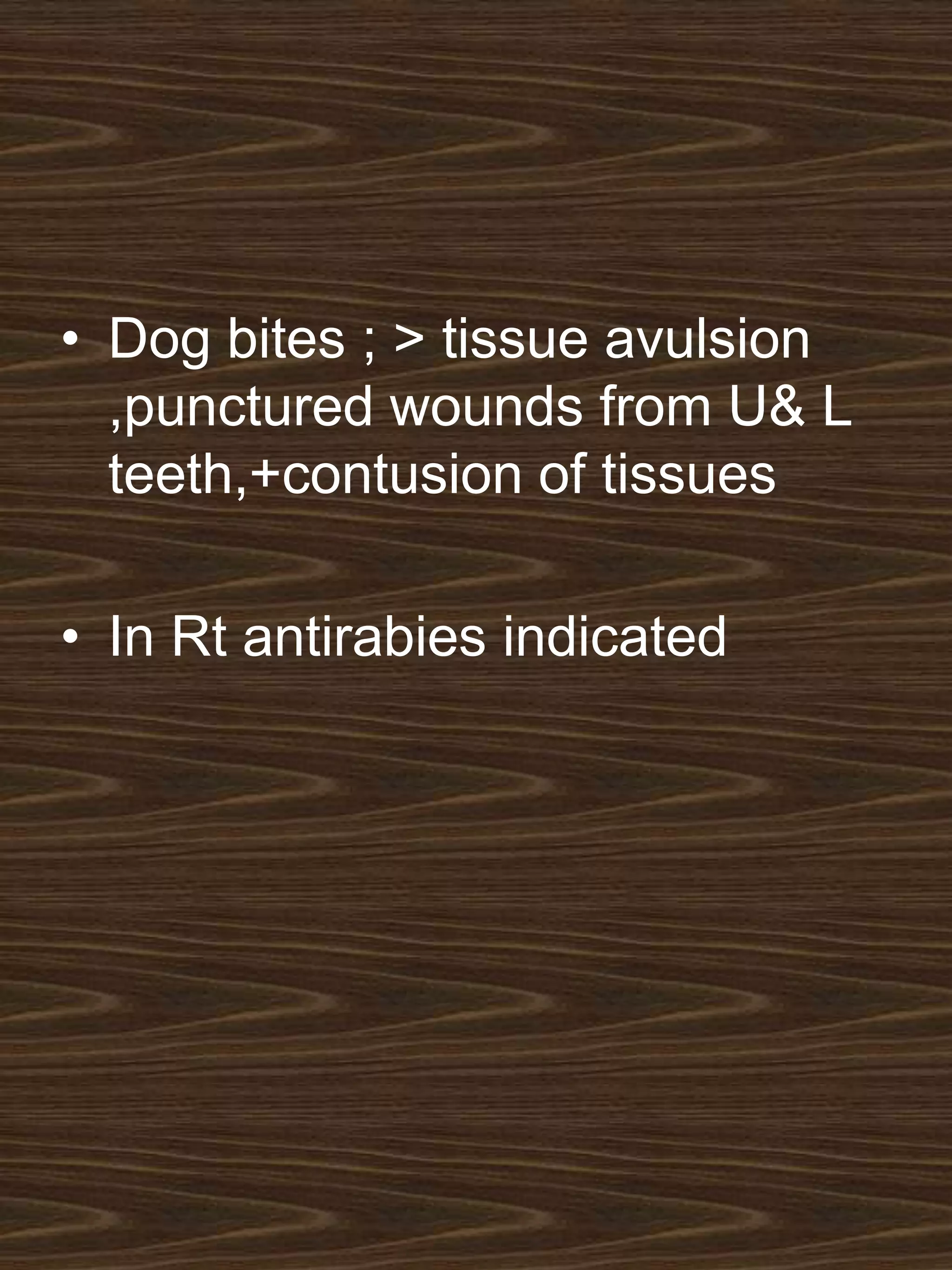 • Dog bites ; > tissue avulsion ,punctured wounds from U& L teeth,+contusion of tissues

• In Rt antirabies indicated